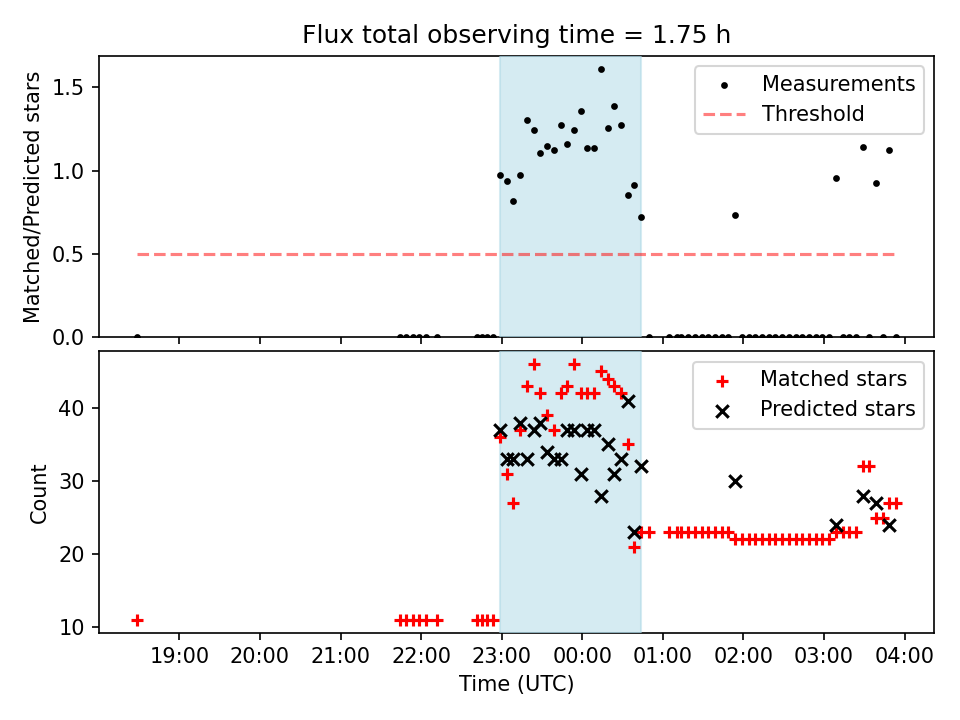 Flux total observing time = 1.75 h

Matched/Predicted stars

1.5
1.0
0.5
0.0

Measurements
Threshold

Count

40
30
20
10

Matched stars
Predicted stars

19:00 20:00 21:00 22:00 23:00 00:00 01:00 02:00 03:00 04:00

Time (UTC)